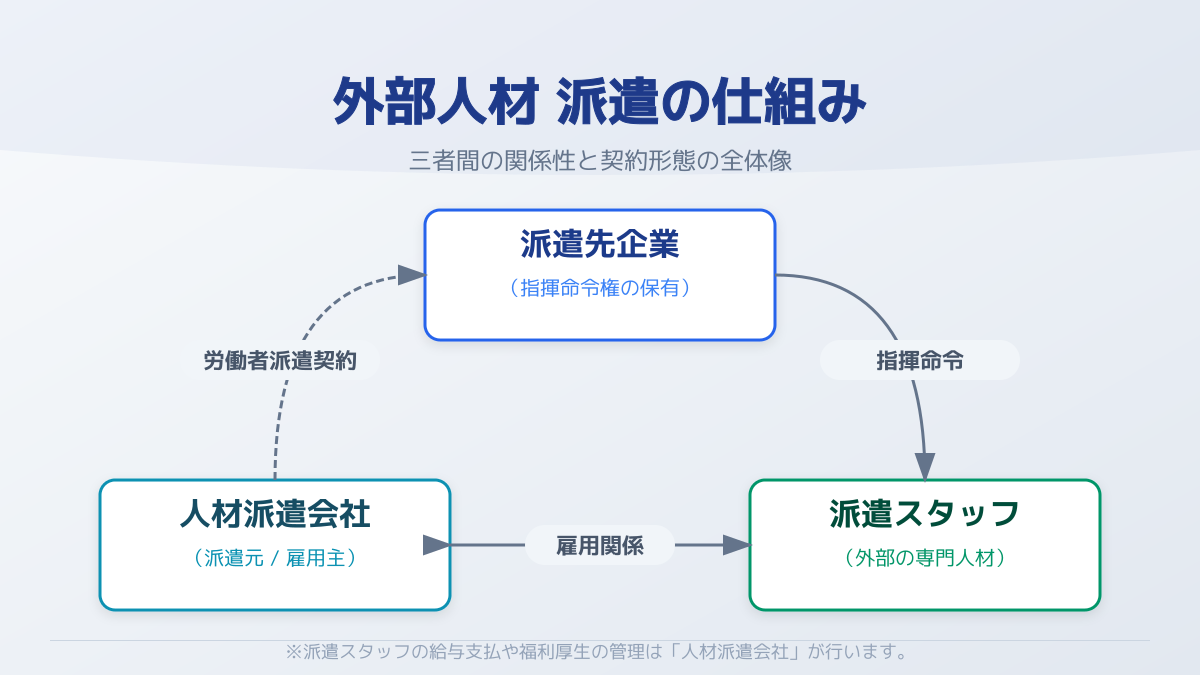 外部人材 派遣の仕組み

三者間の関係性と契約形態の全体像

派遣先企業
（指揮命令権の保有）

労働者派遣契約

指揮命令

人材派遣会社
（派遣元 / 雇用主）

雇用関係

派遣スタッフ
（外部の専門人材）

※派遣スタッフの給与支払や福利厚生の管理は「人材派遣会社」が行います。